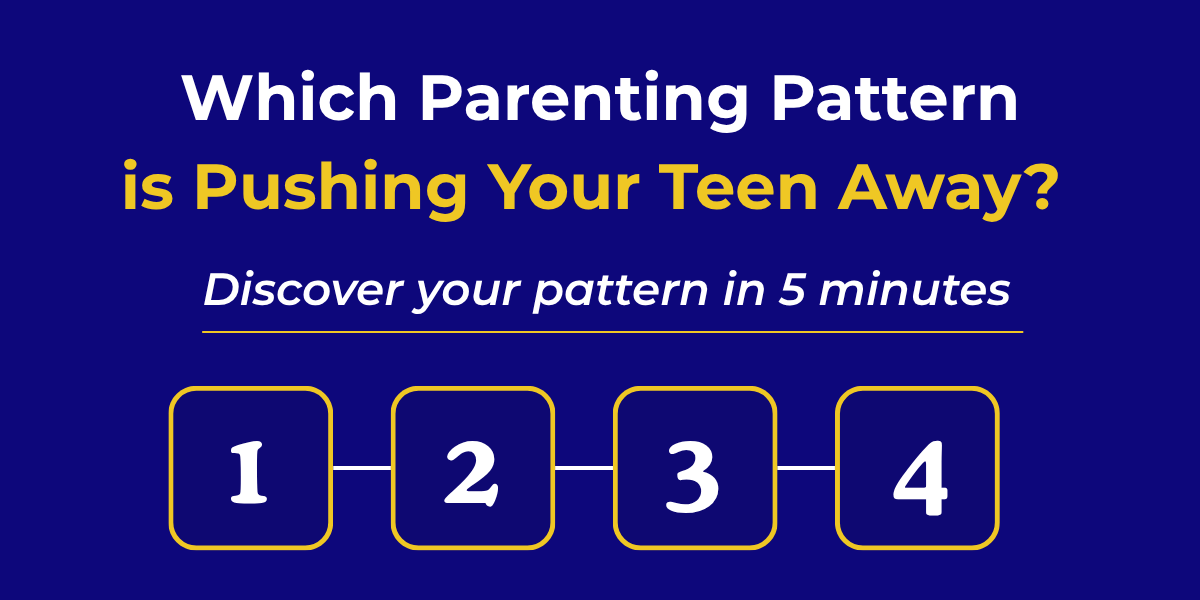 Which Parenting Pattern
is Pushing Your Teen Away?

Discover your pattern in 5 minutes

1 2 3 4